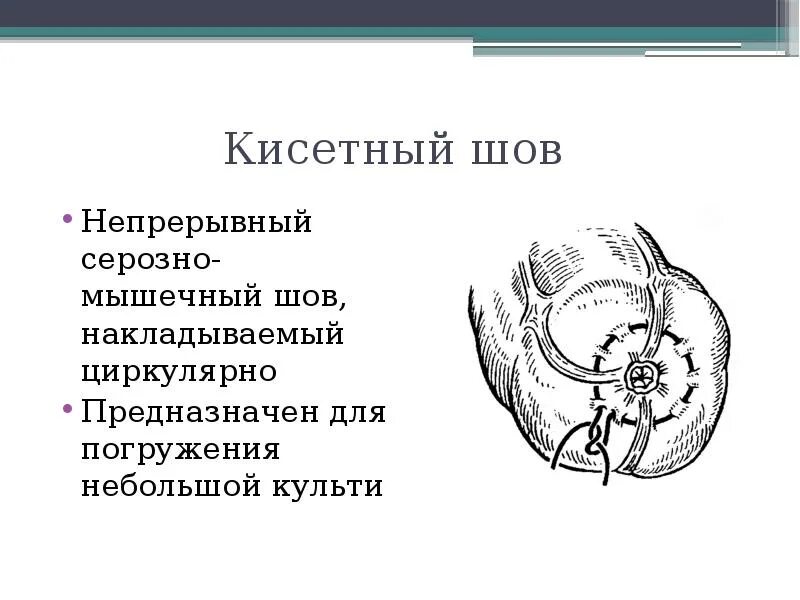 Кисетный шов

• Непрерывный серозно-мышечный шов, накладываемый циркулярно
• Предназначен для погружения небольшой культи